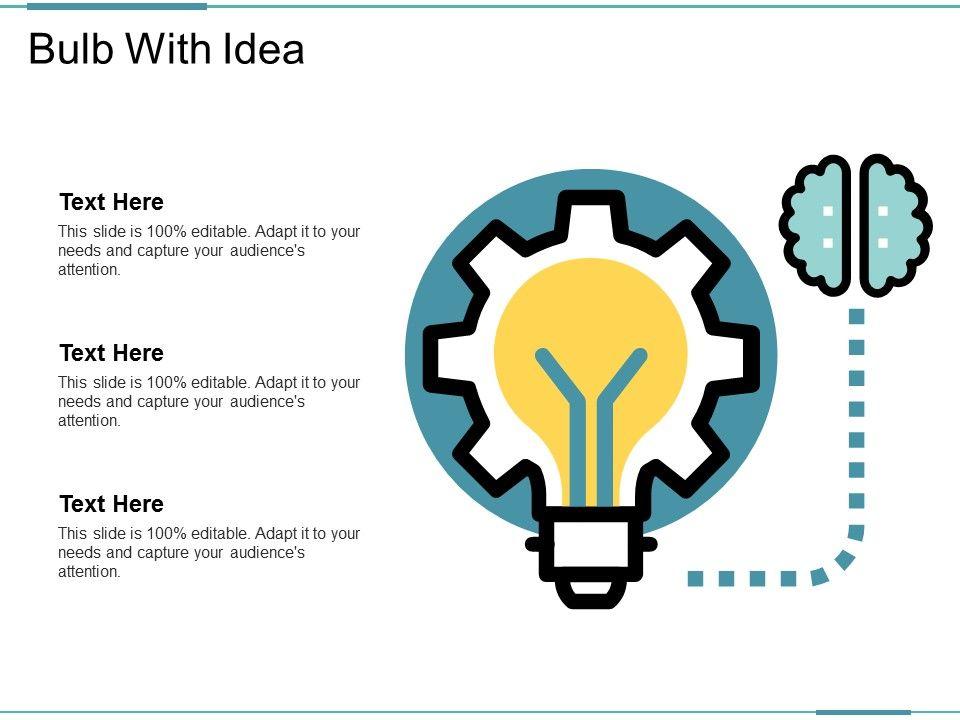 Bulb With Idea

Text Here

This slide is 100% editable. Adapt it to your needs and capture your audience's attention.

Text Here

This slide is 100% editable. Adapt it to your needs and capture your audience's attention.

Text Here

This slide is 100% editable. Adapt it to your needs and capture your audience's attention.